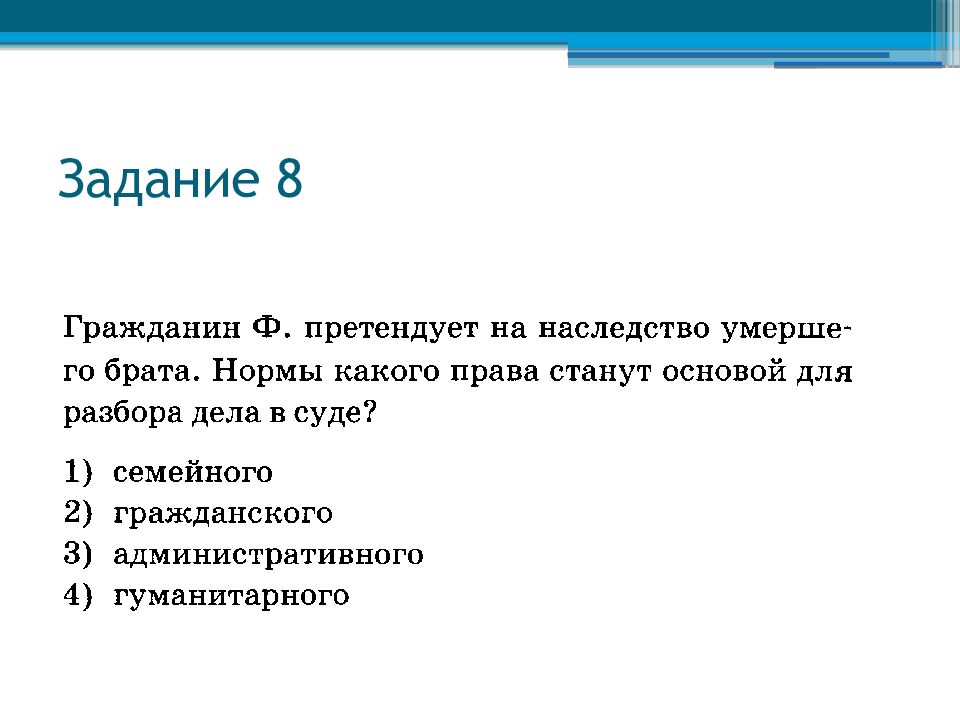 Задание 8

Гражданин Ф. претендует на наследство умершего брата. Нормы какого права станут основой для разбора дела в суде?

1) семейного
2) гражданского
3) административного
4) гуманитарного